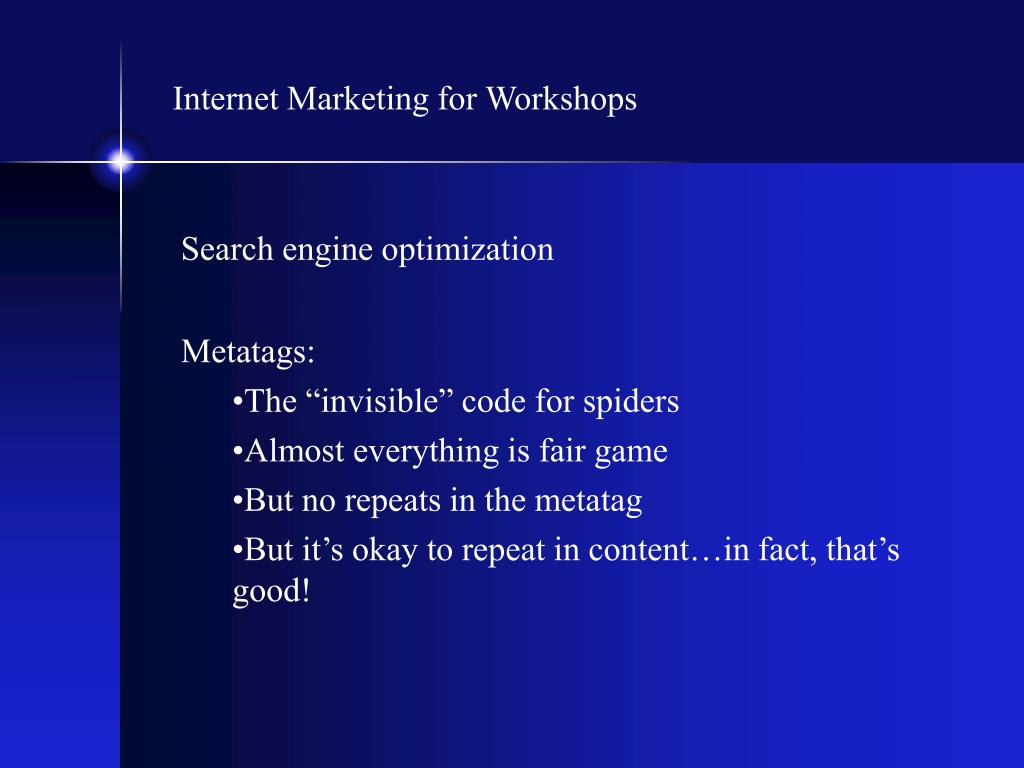 Internet Marketing for Workshops

Search engine optimization

Metatags:

•The “invisible” code for spiders

•Almost everything is fair game

•But no repeats in the metatag

•But it’s okay to repeat in content…in fact, that’s good!